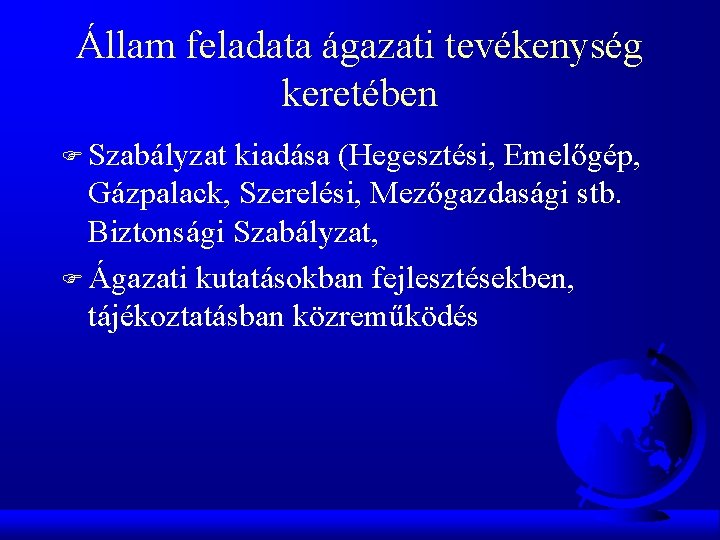 Állam feladata ágazati tevékenység keretében

Szabályzat kiadása (Hegesztési, Emelőgép, Gázpalack, Szerelési, Mezőgazdasági stb. Biztonsági Szabályzat,

Ágazati kutatásokban fejlesztésekben, tájékoztatásban közreműködés